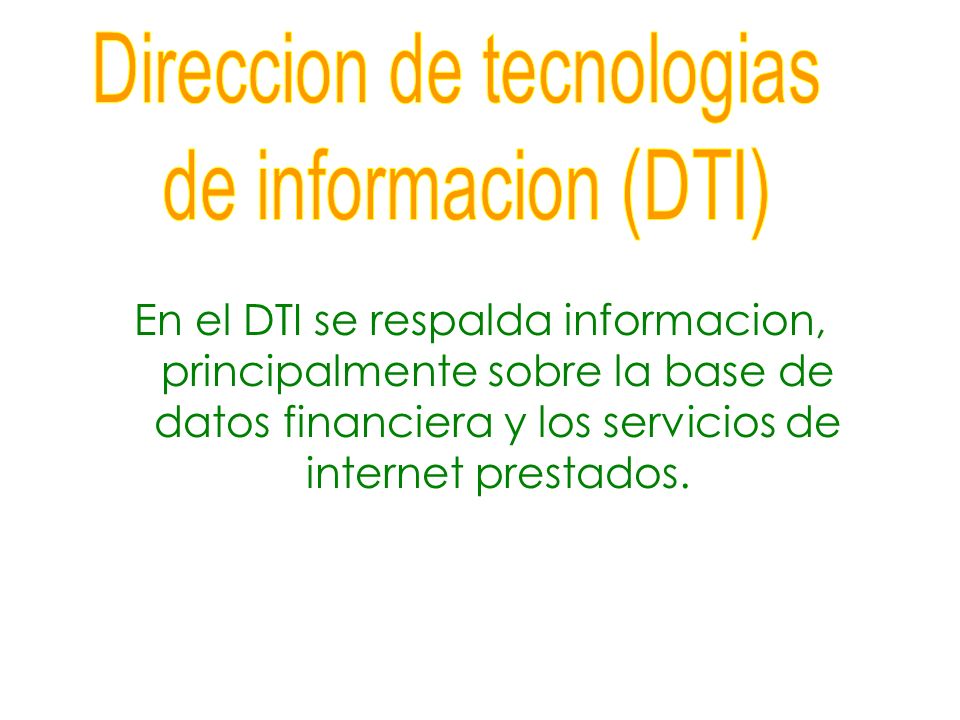 Direccion de tecnologias de informacion (DTI)

En el DTI se respalda informacion, principalmente sobre la base de datos financiera y los servicios de internet prestados.